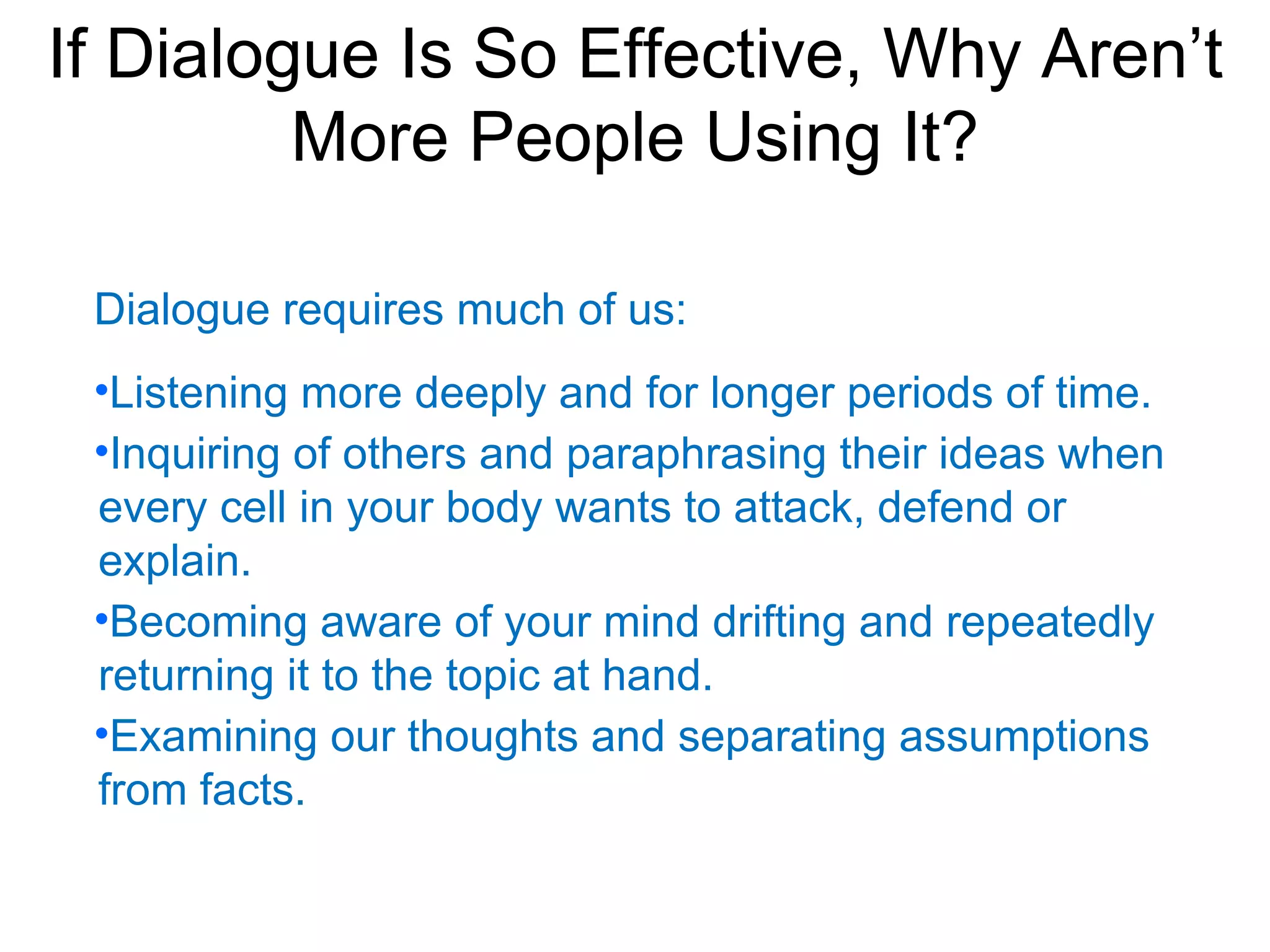 If Dialogue Is So Effective, Why Aren’t More People Using It?

Dialogue requires much of us:

•Listening more deeply and for longer periods of time.

•Inquiring of others and paraphrasing their ideas when every cell in your body wants to attack, defend or explain.

•Becoming aware of your mind drifting and repeatedly returning it to the topic at hand.

•Examining our thoughts and separating assumptions from facts.